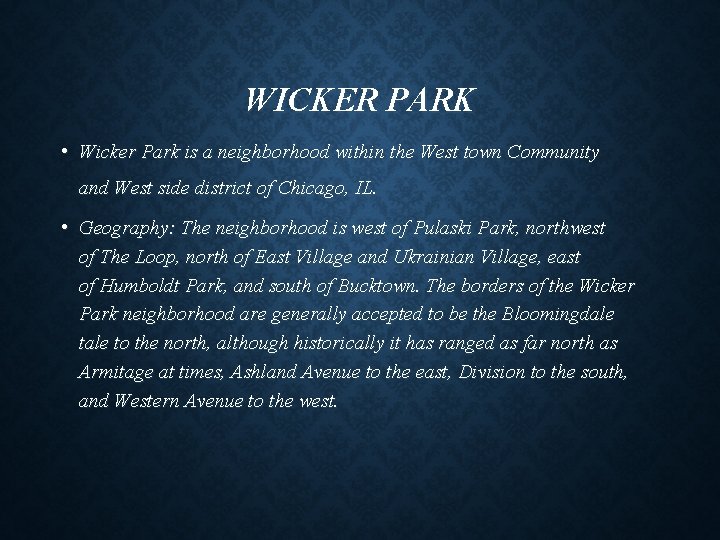 WICKER PARK

• Wicker Park is a neighborhood within the West town Community and West side district of Chicago, IL.

• Geography: The neighborhood is west of Pulaski Park, northwest of The Loop, north of East Village and Ukrainian Village, east of Humboldt Park, and south of Bucktown. The borders of the Wicker Park neighborhood are generally accepted to be the Bloomingdale tale to the north, although historically it has ranged as far north as Armitage at times, Ashland Avenue to the east, Division to the south, and Western Avenue to the west.